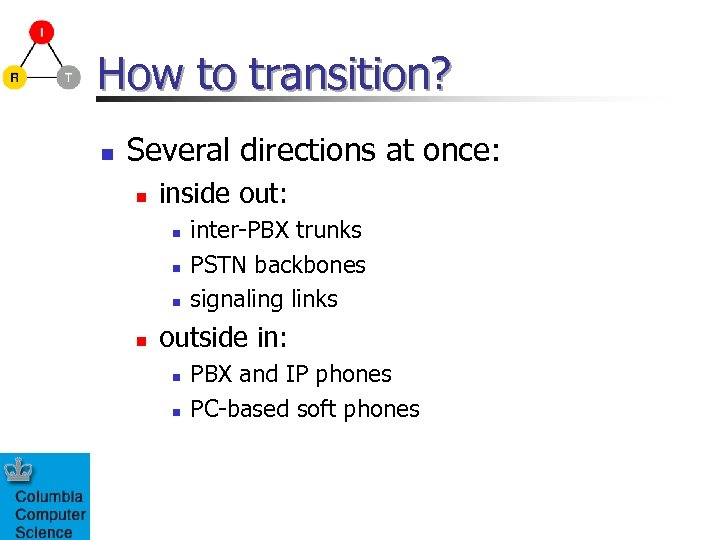 I

R T

How to transition?

Several directions at once:
inside out:
inter-PBX trunks
PSTN backbones
signaling links
outside in:
PBX and IP phones
PC-based soft phones

Columbia Computer Science